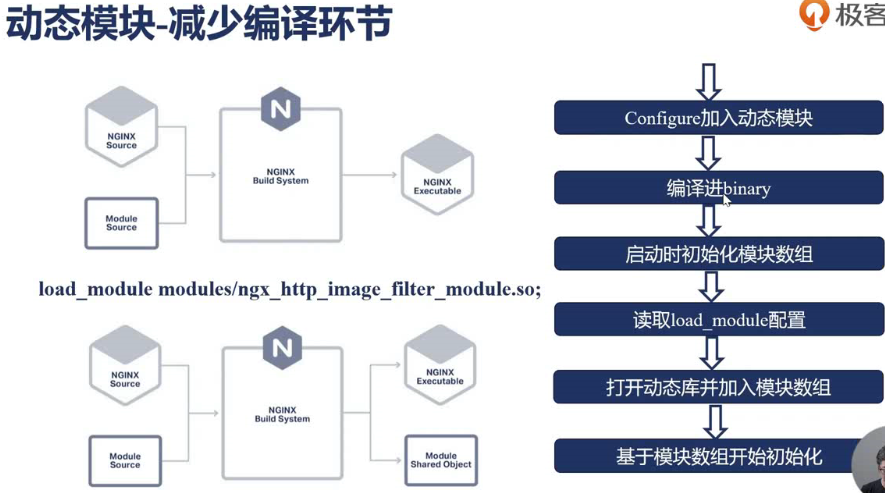 动态模块-减少编译环节

极客

NGINX Source

Module Source

N

NGINX Build System

NGINX Executable

load_module modules/ngx_http_image_filter_module.so;

NGINX Source

Module Source

N

NGINX Build System

NGINX Executable

Module Shared Object

Configure加入动态模块

编译进binary

启动时初始化模块数组

读取load_module配置

打开动态库并加入模块数组

基于模块数组开始初始化